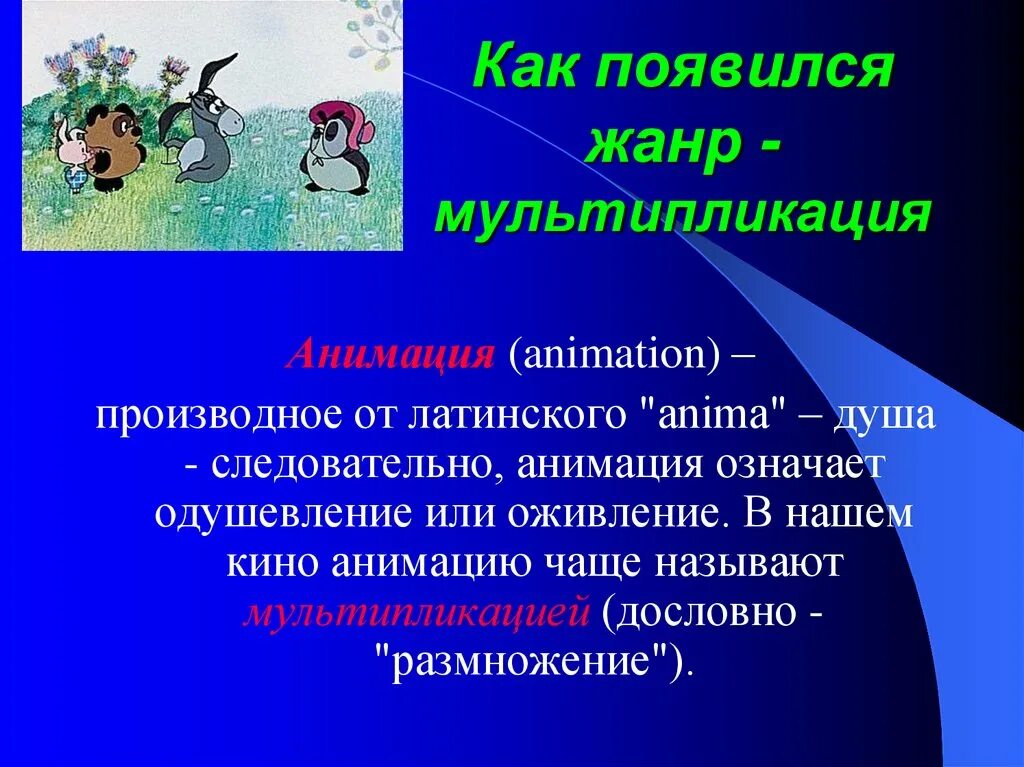 Как появился жанр - мультипликация

Анимация (animation) – производное от латинского "anima" – душа - следовательно, анимация означает одушевление или оживление. В нашем кино анимацию чаще называют мультипликацией (дословно - "размножение").